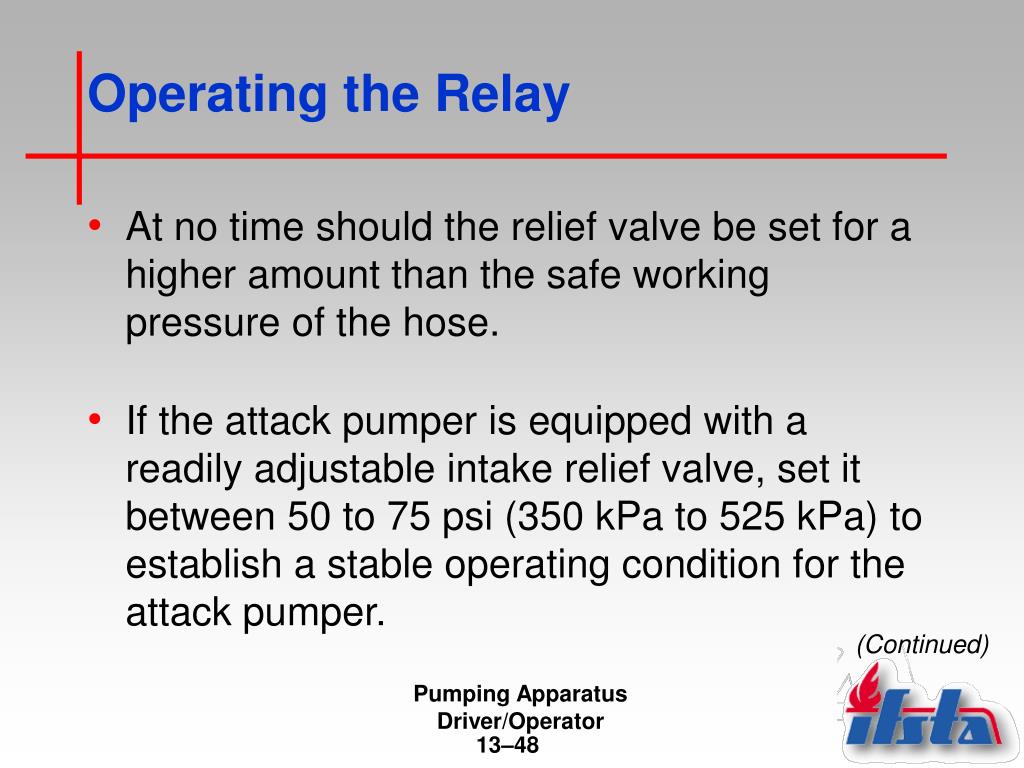 Operating the Relay

• At no time should the relief valve be set for a higher amount than the safe working pressure of the hose.

• If the attack pumper is equipped with a readily adjustable intake relief valve, set it between 50 to 75 psi (350 kPa to 525 kPa) to establish a stable operating condition for the attack pumper.

(Continued)

Pumping Apparatus Driver/Operator
13–48

ifsta